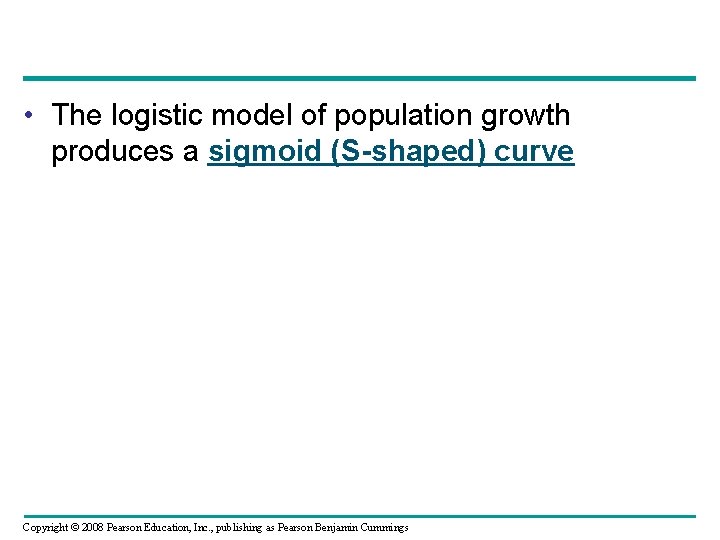 • The logistic model of population growth produces a sigmoid (S-shaped) curve

Copyright © 2008 Pearson Education, Inc., publishing as Pearson Benjamin Cummings